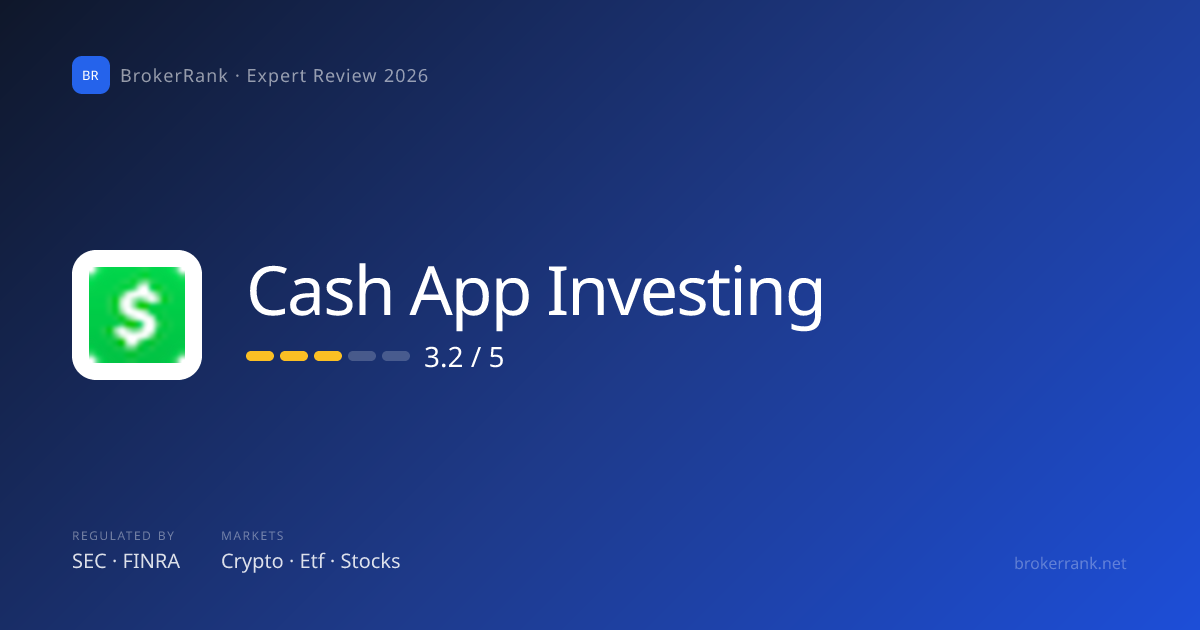 BR BrokerRank · Expert Review 2026

$

Cash App Investing

3.2 / 5

REGULATED BY
SEC · FINRA

MARKETS
Crypto · Etf · Stocks

brokerrank.net